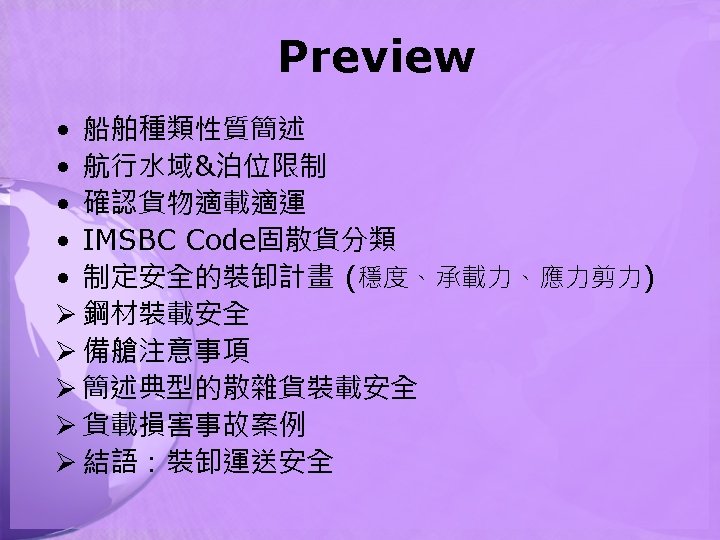 Preview

• 船舶種類性質簡述
• 航行水域&泊位限制
• 確認貨物適載適運
• IMSBC Code固散貨分類
• 制定安全的裝卸計畫 (穩度、承載力、應力剪力)
➢ 鋼材裝載安全
➢ 備艙注意事項
➢ 簡述典型的散雜貨裝載安全
➢ 貨載損害事故案例
➢ 結語：裝卸運送安全